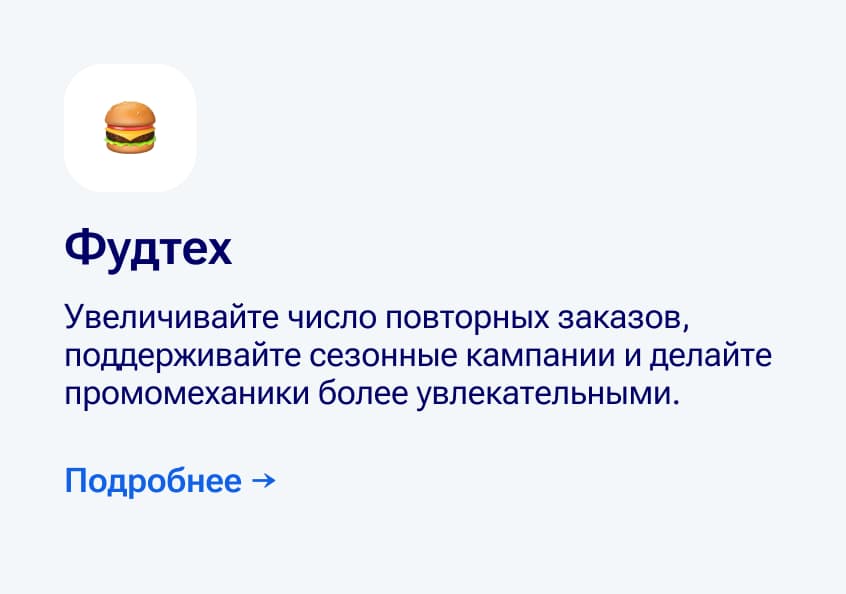 Фудтех

Увеличивайте число повторных заказов, поддерживайте сезонные кампании и делайте промомеханики более увлекательными.

Подробнее →